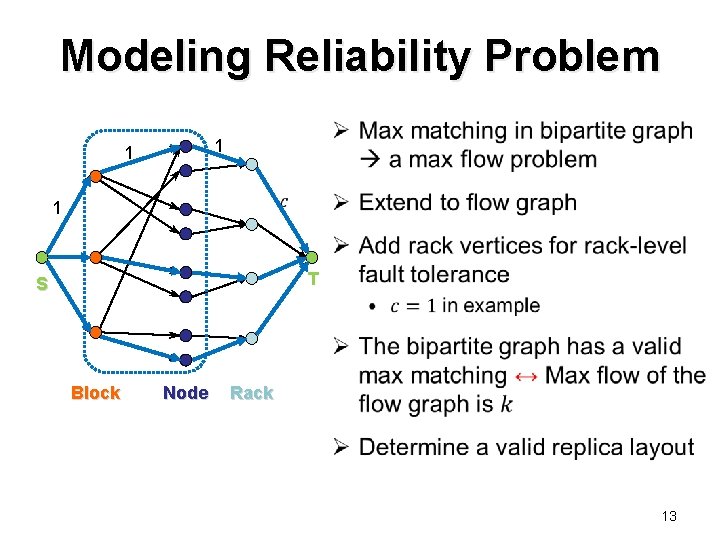 Modeling Reliability Problem

1

1

1

$c$

S

T

Block

Node

Rack

➢ Max matching in bipartite graph → a max flow problem

➢ Extend to flow graph

➢ Add rack vertices for rack-level fault tolerance

• $c = 1$ in example

➢ The bipartite graph has a valid max matching ↔ Max flow of the flow graph is $k$

➢ Determine a valid replica layout

13